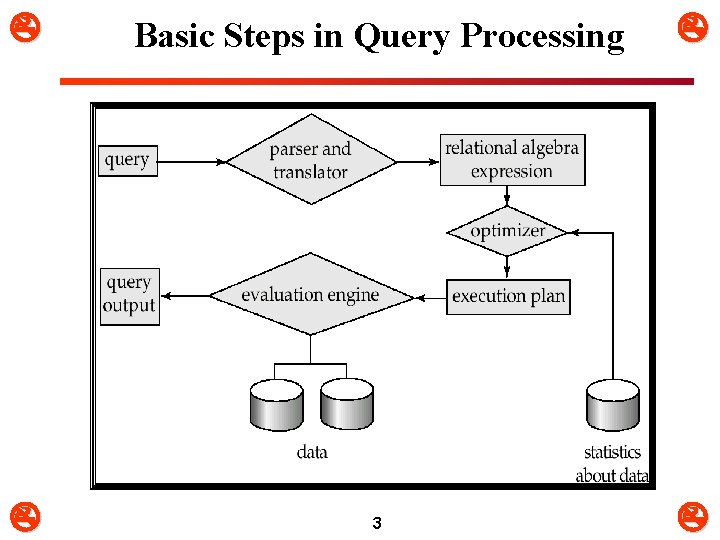 Basic Steps in Query Processing

query

parser and translator

relational algebra expression

optimizer

query output

evaluation engine

execution plan

data

statistics about data

3